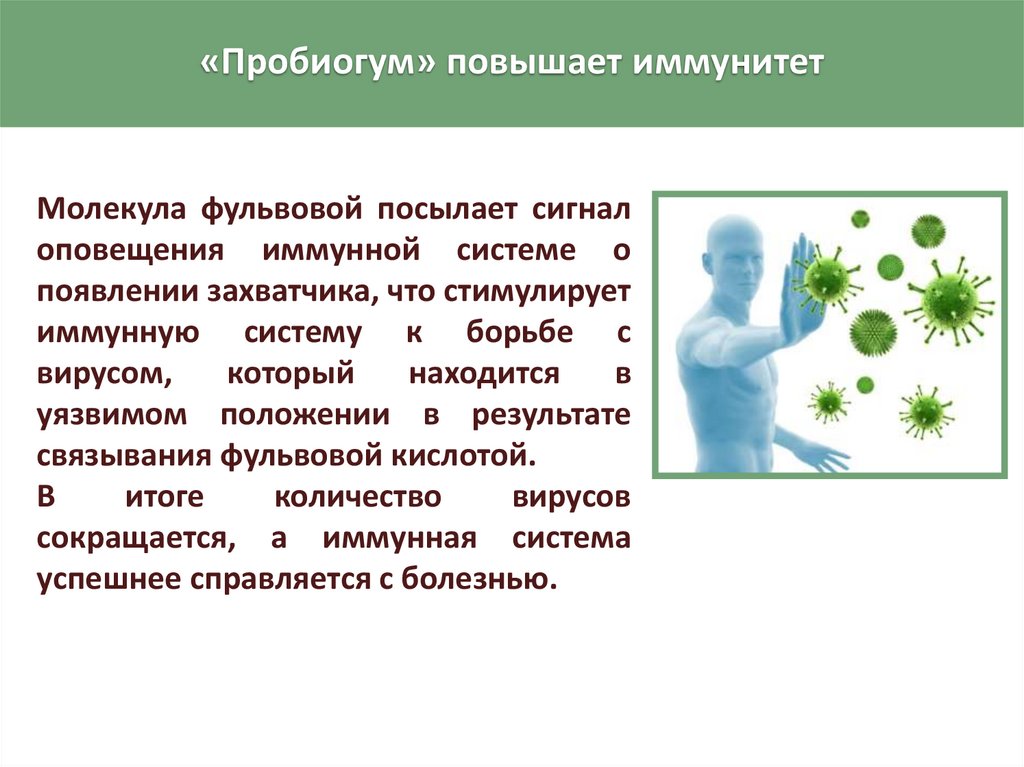 «Пробиогум» повышает иммунитет

Молекула фульвовой посылает сигнал оповещения иммунной системе о появлении захватчика, что стимулирует иммунную систему к борьбе с вирусом, который находится в уязвимом положении в результате связывания фульвовой кислотой.
В итоге количество вирусов сокращается, а иммунная система успешнее справляется с болезнью.